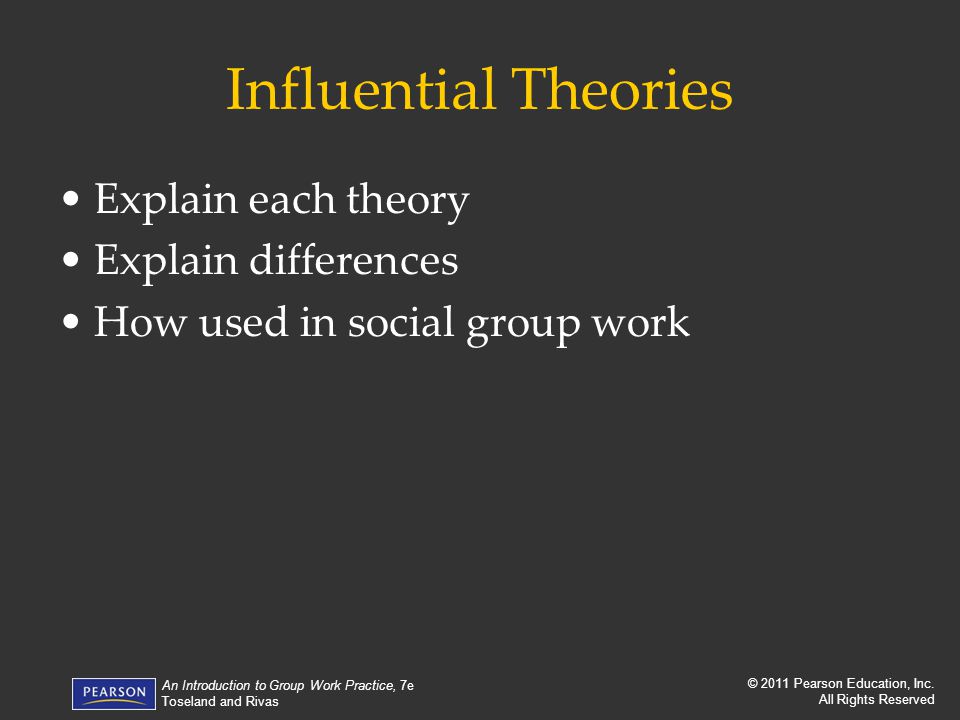 Influential Theories

• Explain each theory
• Explain differences
• How used in social group work

PEARSON

An Introduction to Group Work Practice, 7e
Toseland and Rivas

© 2011 Pearson Education, Inc.
All Rights Reserved